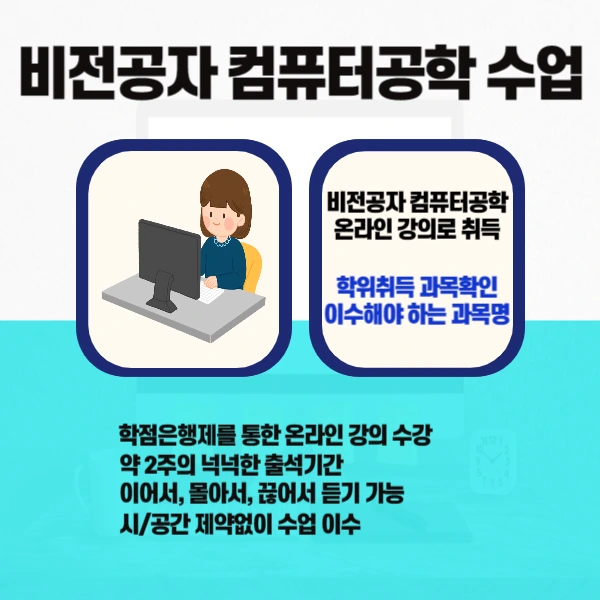 비전공자 컴퓨터공학 수업

비전공자 컴퓨터공학
온라인 강의로 취득

학위취득 과목확인
이수해야 하는 과목명

학점은행제를 통한 온라인 강의 수강
약 2주의 넉넉한 출석기간
이어서, 몰아서, 끊어서 듣기 가능
시/공간 제약없이 수업 이수